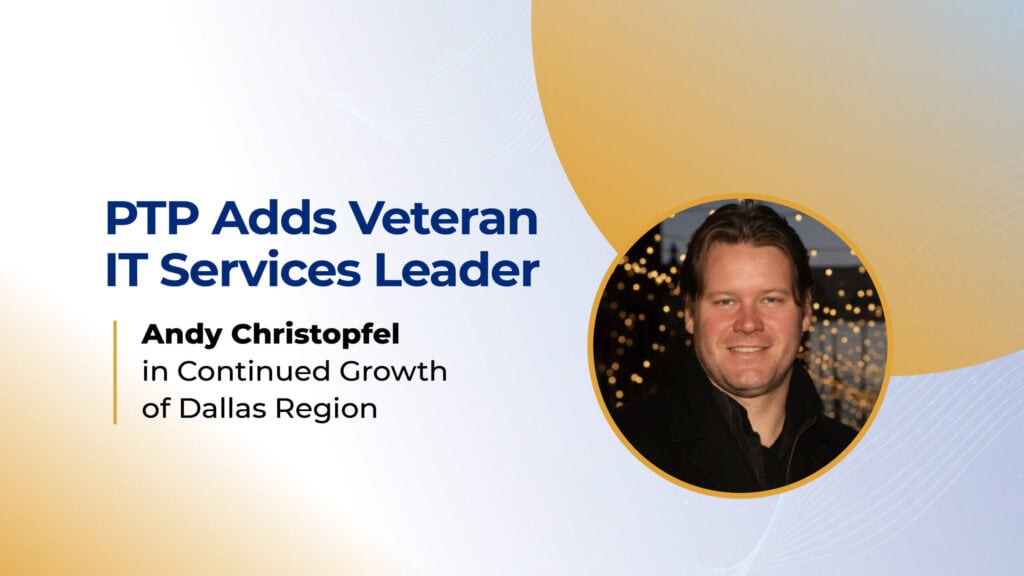 PTP Adds Veteran IT Services Leader

Andy Christopfel in Continued Growth of Dallas Region